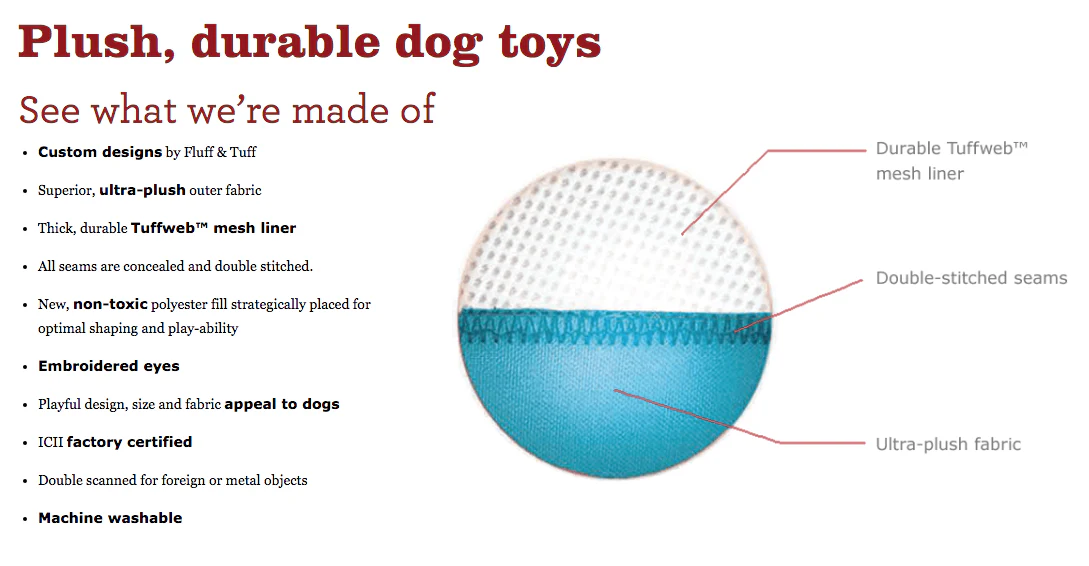 Plush, durable dog toys

See what we're made of

• Custom designs by Fluff & Tuff

• Superior, ultra-plush outer fabric

• Thick, durable Tuffweb™ mesh liner

• All seams are concealed and double stitched.

• New, non-toxic polyester fill strategically placed for optimal shaping and play-ability

• Embroidered eyes

• Playful design, size and fabric appeal to dogs

• ICII factory certified

• Double scanned for foreign or metal objects

• Machine washable

Durable Tuffweb™ mesh liner

Double-stitched seams

Ultra-plush fabric